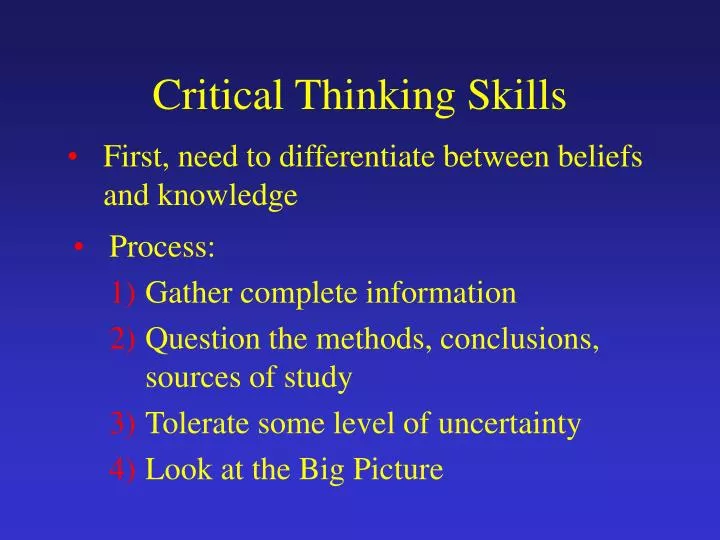 Critical Thinking Skills

• First, need to differentiate between beliefs and knowledge

• Process:
1) Gather complete information
2) Question the methods, conclusions, sources of study
3) Tolerate some level of uncertainty
4) Look at the Big Picture